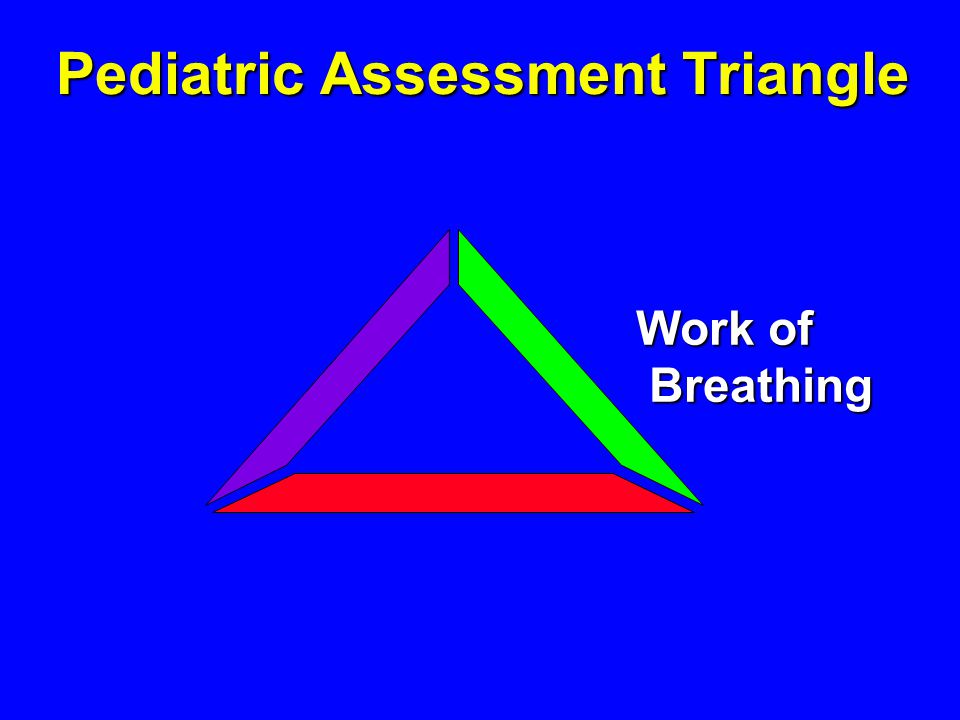 Pediatric Assessment Triangle

Work of Breathing